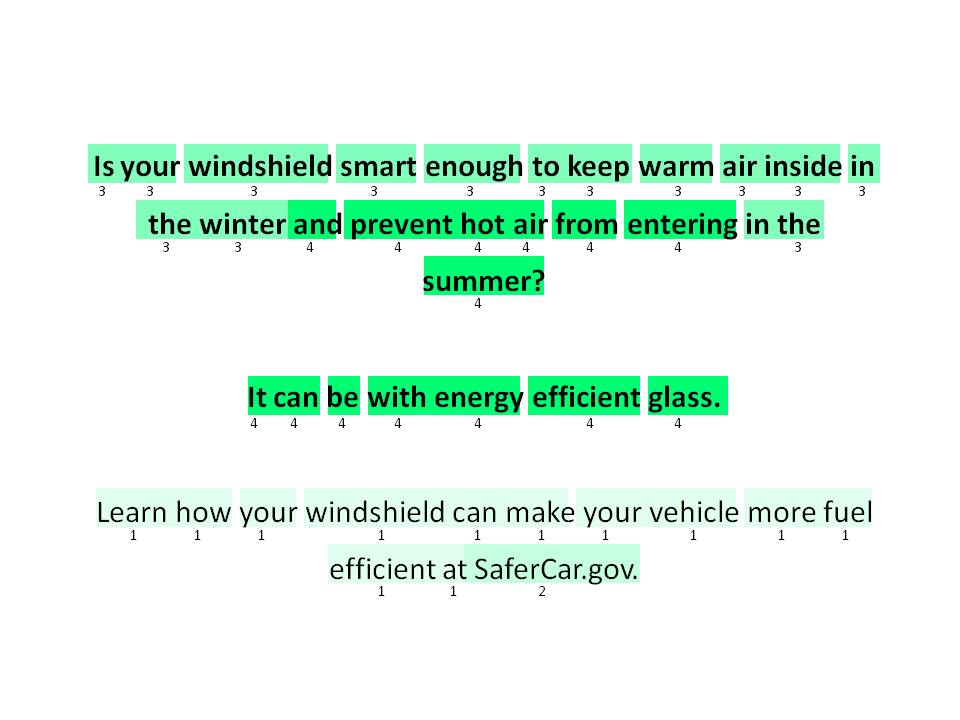 Is your windshield smart enough to keep warm air inside in the winter and prevent hot air from entering in the summer?
3 3 3 3 3 3 3 3 3 3 3
3 3 4 4 4 4 4 4 3
4

It can be with energy efficient glass.
4 4 4 4 4 4 4

Learn how your windshield can make your vehicle more fuel efficient at SaferCar.gov.
1 1 1 1 1 1 1 1 1 1
1 1 2